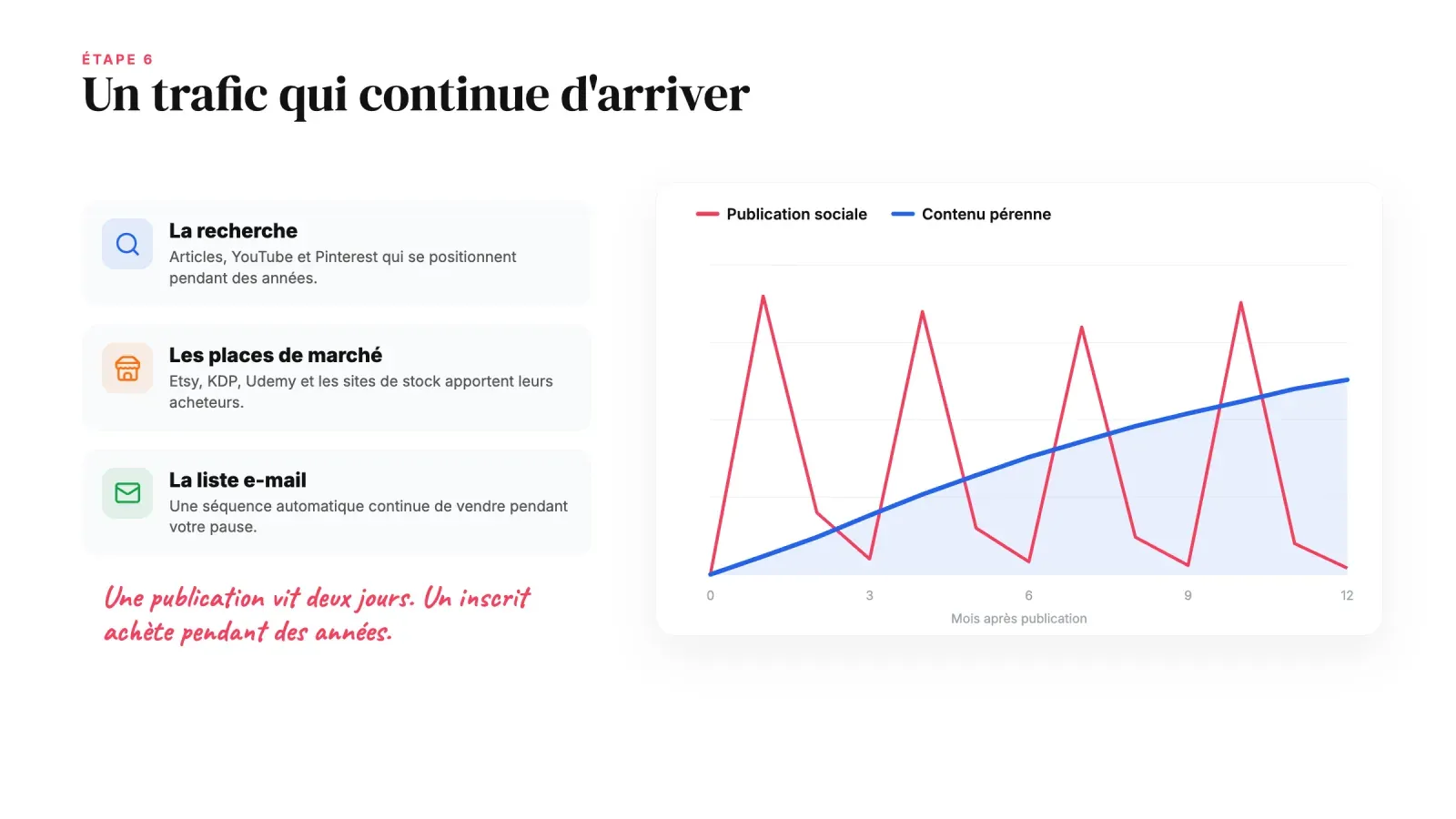 ÉTAPE 6

Un trafic qui continue d'arriver

La recherche
Articles, YouTube et Pinterest qui se positionnent pendant des années.

Les places de marché
Etsy, KDP, Udemy et les sites de stock apportent leurs acheteurs.

La liste e-mail
Une séquence automatique continue de vendre pendant votre pause.

Une publication vit deux jours. Un inscrit achète pendant des années.

Publication sociale
Contenu pérenne

0
3
6
9
12
Mois après publication